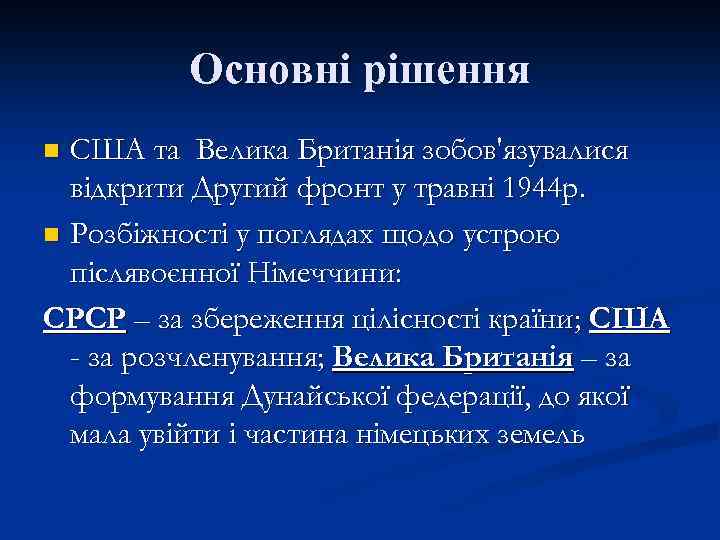 Основні рішення

США та Велика Британія зобов'язувалися відкрити Другий фронт у травні 1944р.

Розбіжності у поглядах щодо устрою післявоєнної Німеччини:

СРСР – за збереження цілісності країни; США - за розчленування; Велика Британія – за формування Дунайської федерації, до якої мала увійти і частина німецьких земель